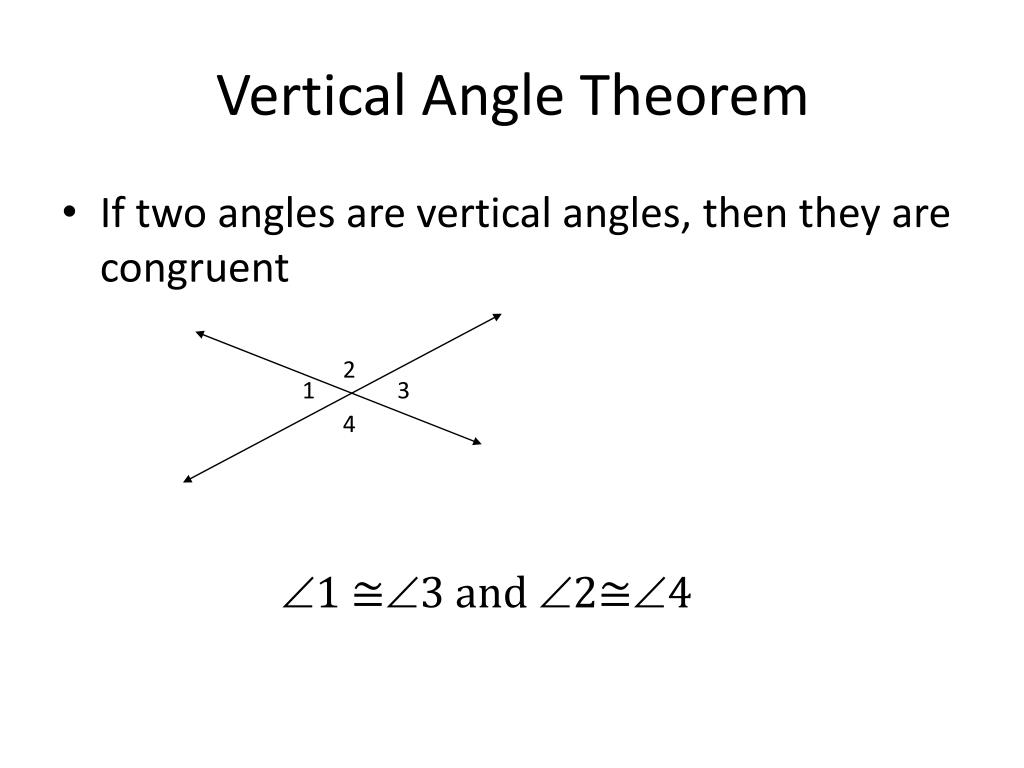 Vertical Angle Theorem

• If two angles are vertical angles, then they are congruent

2
1
3
4

$\angle 1 \cong \angle 3$ and $\angle 2 \cong \angle 4$